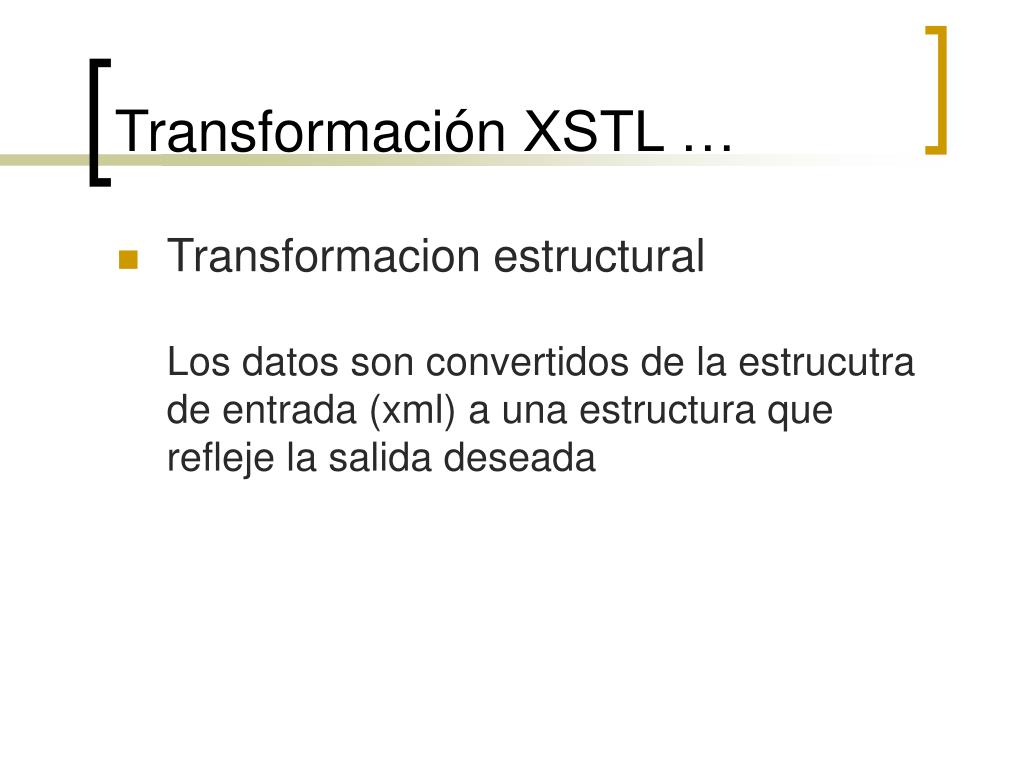 Transformación XSTL …

Transformacion estructural

Los datos son convertidos de la estrucutra de entrada (xml) a una estructura que refleje la salida deseada